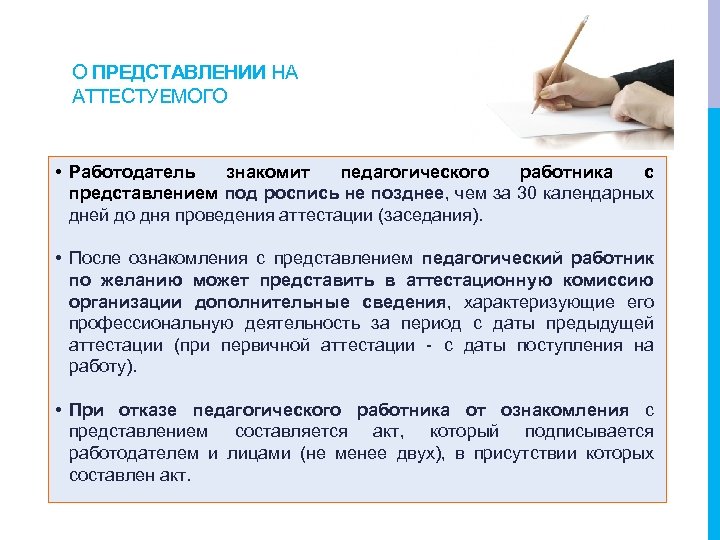 О ПРЕДСТАВЛЕНИИ НА АТТЕСТУЕМОГО

• Работодатель знакомит педагогического работника с представлением под роспись не позднее, чем за 30 календарных дней до дня проведения аттестации (заседания).

• После ознакомления с представлением педагогический работник по желанию может представить в аттестационную комиссию организации дополнительные сведения, характеризующие его профессиональную деятельность за период с даты предыдущей аттестации (при первичной аттестации - с даты поступления на работу).

• При отказе педагогического работника от ознакомления с представлением составляется акт, который подписывается работодателем и лицами (не менее двух), в присутствии которых составлен акт.